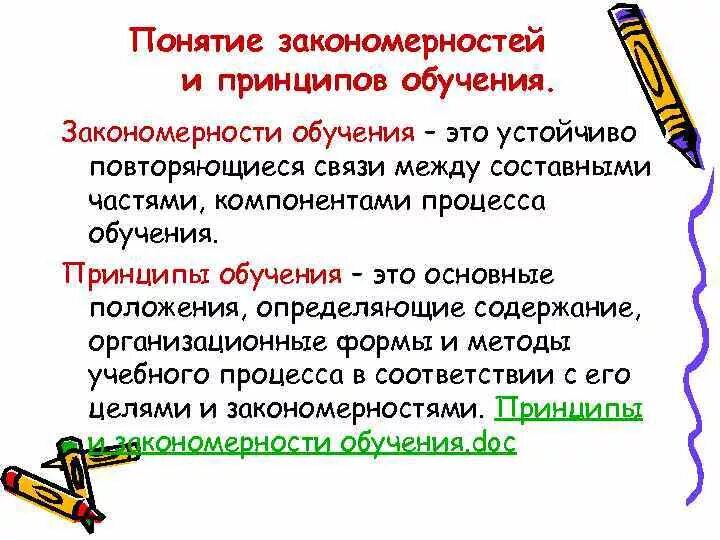 Понятие закономерностей и принципов обучения.

Закономерности обучения – это устойчиво повторяющиеся связи между составными частями, компонентами процесса обучения.

Принципы обучения – это основные положения, определяющие содержание, организационные формы и методы учебного процесса в соответствии с его целями и закономерностями. Принципы и закономерности обучения.doc